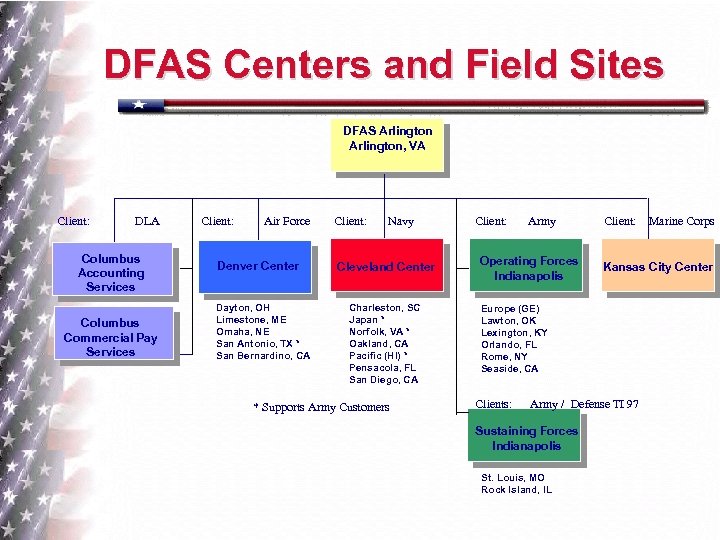 DFAS Centers and Field Sites

DFAS Arlington
Arlington, VA

Client: DLA

Columbus Accounting Services

Columbus Commercial Pay Services

Client: Air Force

Denver Center

Dayton, OH
Limestone, ME
Omaha, NE
San Antonio, TX *
San Bernardino, CA

Client: Navy

Cleveland Center

Charleston, SC
Japan *
Norfolk, VA *
Oakland, CA
Pacific (HI) *
Pensacola, FL
San Diego, CA

* Supports Army Customers

Client: Army

Operating Forces Indianapolis

Europe (GE)
Lawton, OK
Lexington, KY
Orlando, FL
Rome, NY
Seaside, CA

Clients: Army / Defense TI 97

Sustaining Forces Indianapolis

St. Louis, MO
Rock Island, IL

Client: Marine Corps

Kansas City Center